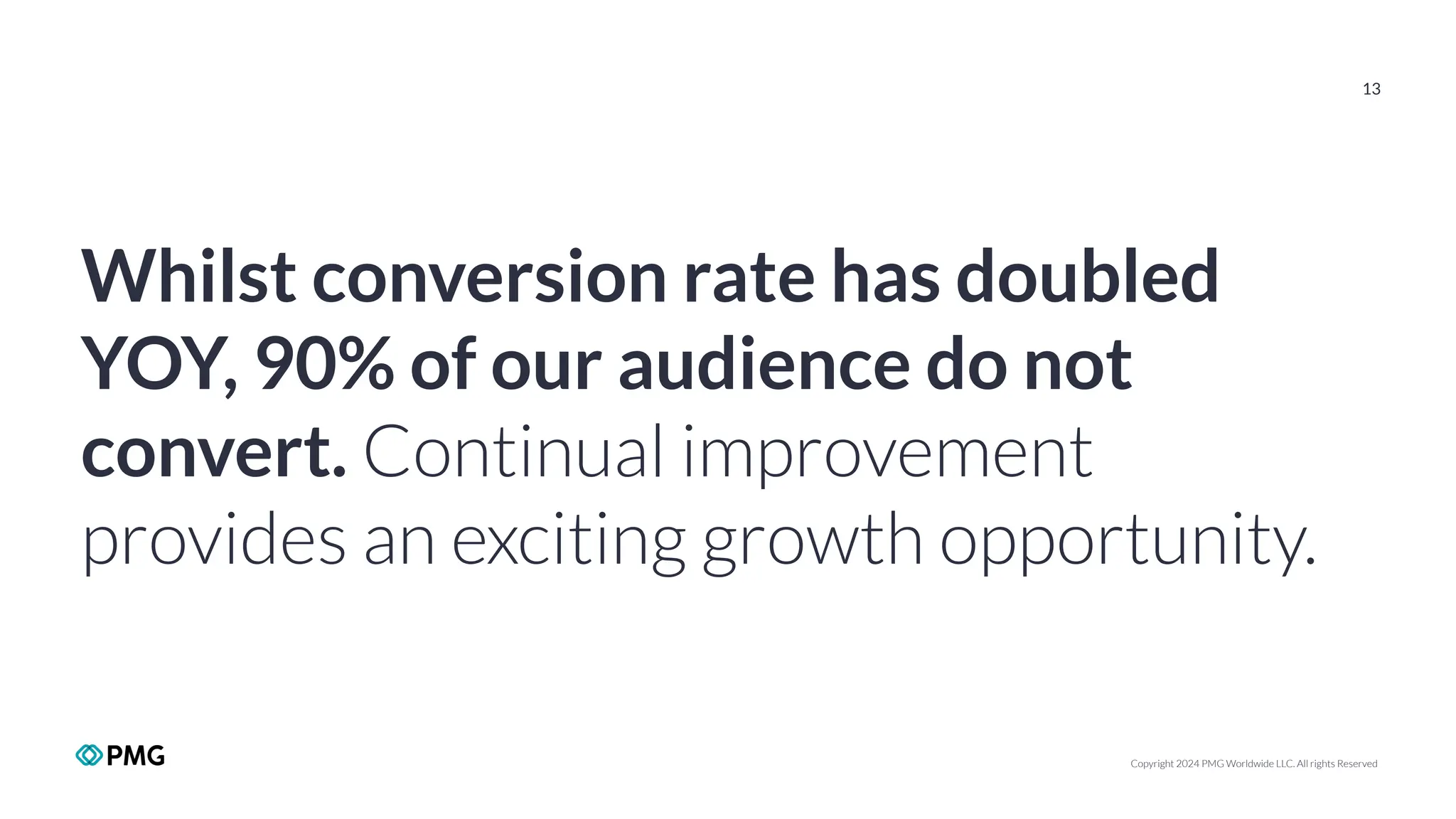 13

Whilst conversion rate has doubled YOY, 90% of our audience do not convert. Continual improvement provides an exciting growth opportunity.

PMG

Copyright 2024 PMG Worldwide LLC. All rights Reserved